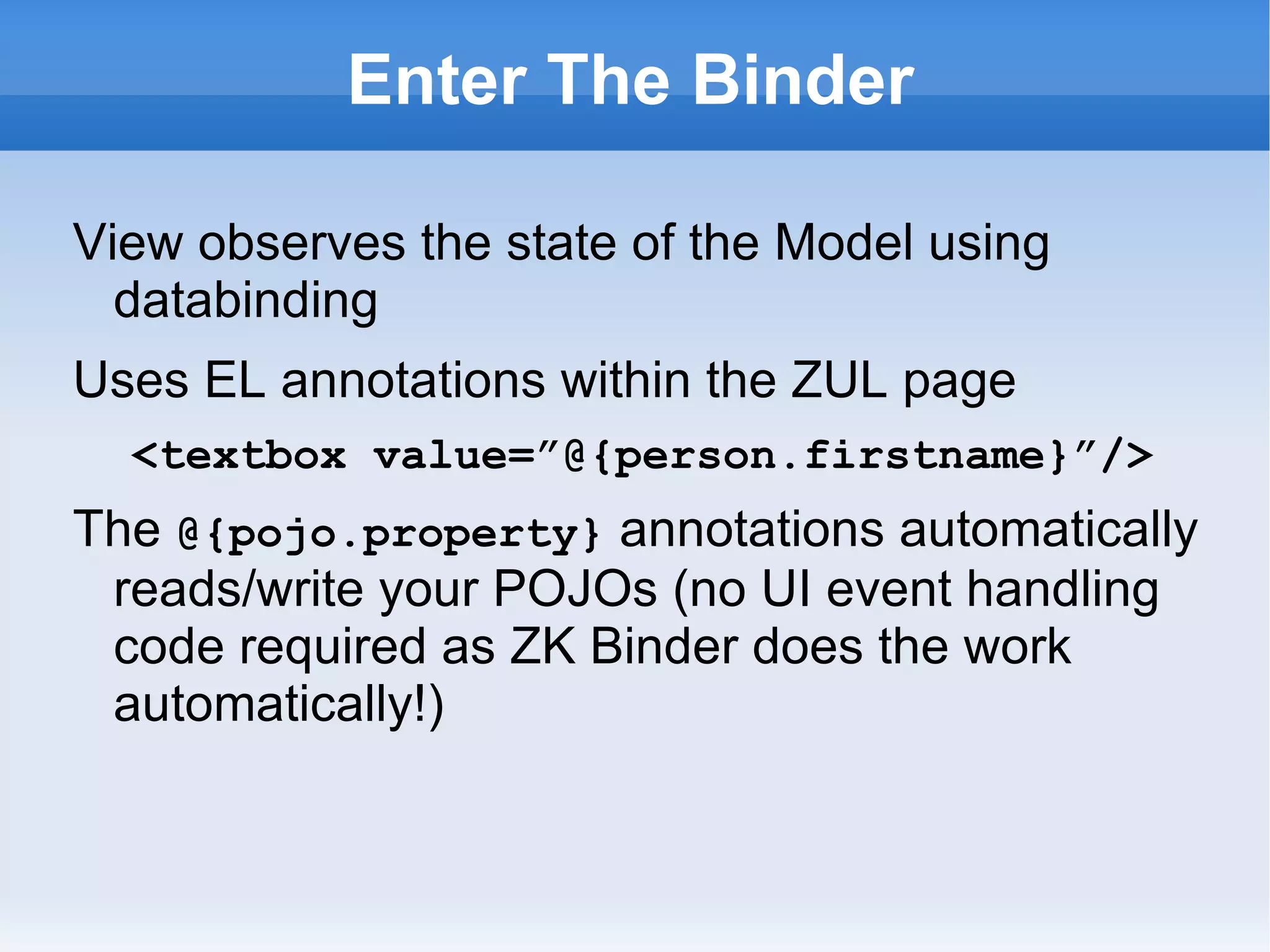 Enter The Binder

View observes the state of the Model using databinding

Uses EL annotations within the ZUL page

<textbox value=”@{person.firstname}”/>

The @{pojo.property} annotations automatically reads/write your POJOs (no UI event handling code required as ZK Binder does the work automatically!)